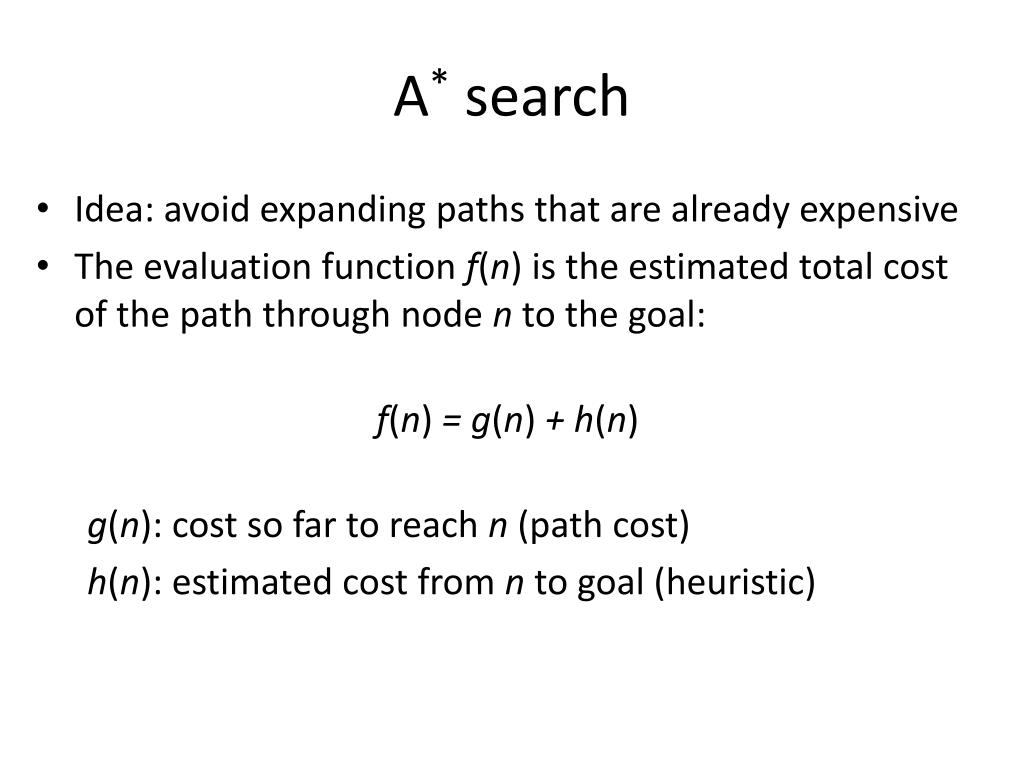 $A^*$ search

• Idea: avoid expanding paths that are already expensive
• The evaluation function $f(n)$ is the estimated total cost of the path through node $n$ to the goal:

$f(n) = g(n) + h(n)$

$g(n)$: cost so far to reach $n$ (path cost)
$h(n)$: estimated cost from $n$ to goal (heuristic)